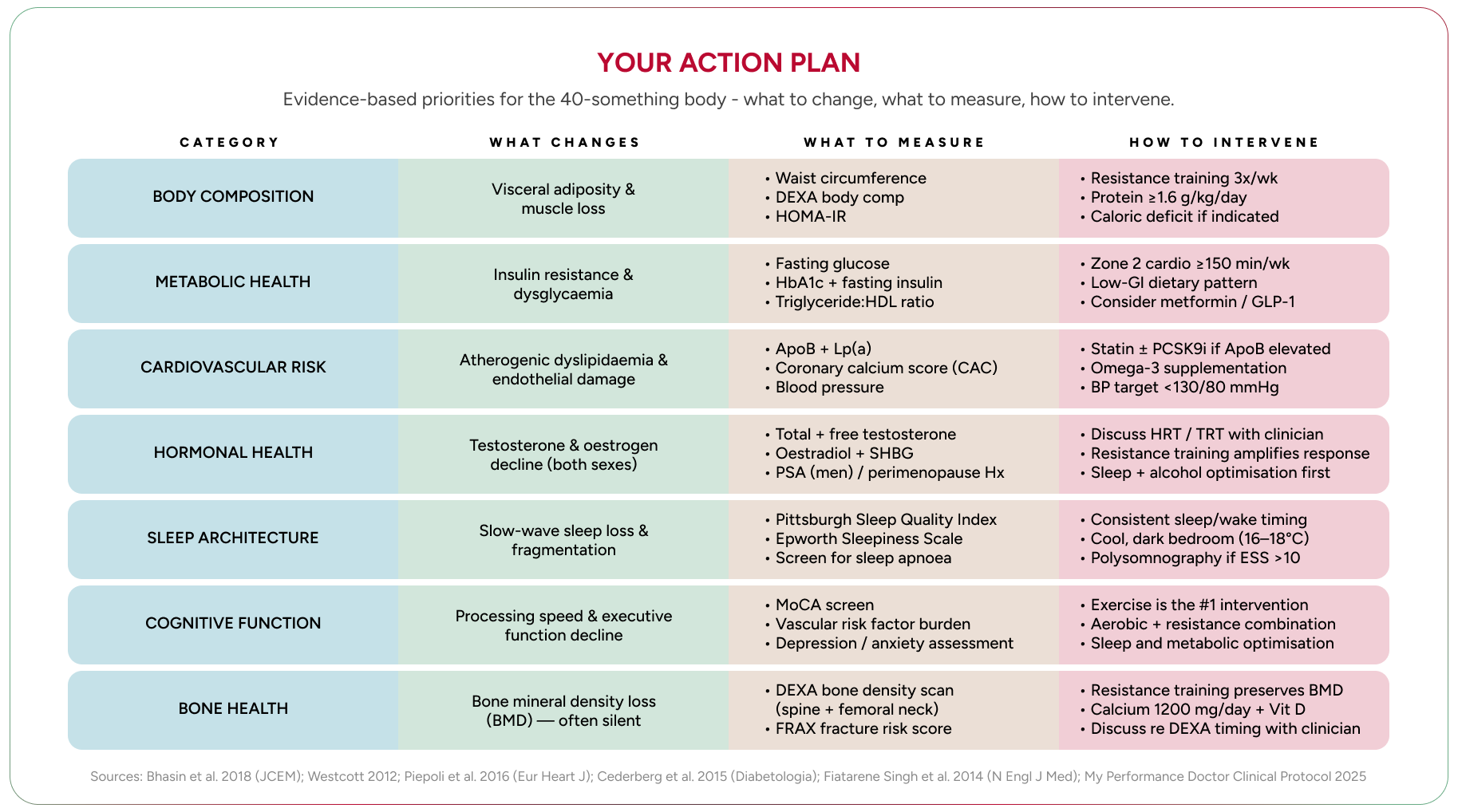 YOUR ACTION PLAN

Evidence-based priorities for the 40-something body - what to change, what to measure, how to intervene.

| CATEGORY | WHAT CHANGES | WHAT TO MEASURE | HOW TO INTERVENE |
|---|---|---|---|
| BODY COMPOSITION | Visceral adiposity & muscle loss | • Waist circumference • DEXA body comp • HOMA-IR | • Resistance training 3x/wk • Protein ≥1.6 g/kg/day • Caloric deficit if indicated |
| METABOLIC HEALTH | Insulin resistance & dysglycaemia | • Fasting glucose • HbA1c + fasting insulin • Triglyceride:HDL ratio | • Zone 2 cardio ≥150 min/wk • Low-GI dietary pattern • Consider metformin / GLP-1 |
| CARDIOVASCULAR RISK | Atherogenic dyslipidaemia & endothelial damage | • ApoB + Lp(a) • Coronary calcium score (CAC) • Blood pressure | • Statin ± PCSK9i if ApoB elevated • Omega-3 supplementation • BP target <130/80 mmHg |
| HORMONAL HEALTH | Testosterone & oestrogen decline (both sexes) | • Total + free testosterone • Oestradiol + SHBG • PSA (men) / perimenopause Hx | • Discuss HRT / TRT with clinician • Resistance training amplifies response • Sleep + alcohol optimisation first |
| SLEEP ARCHITECTURE | Slow-wave sleep loss & fragmentation | • Pittsburgh Sleep Quality Index • Epworth Sleepiness Scale • Screen for sleep apnoea | • Consistent sleep/wake timing • Cool, dark bedroom (16–18°C) • Polysomnography if ESS >10 |
| COGNITIVE FUNCTION | Processing speed & executive function decline | • MoCA screen • Vascular risk factor burden • Depression / anxiety assessment | • Exercise is the #1 intervention • Aerobic + resistance combination • Sleep and metabolic optimisation |
| BONE HEALTH | Bone mineral density loss (BMD) — often silent | • DEXA bone density scan (spine + femoral neck) • FRAX fracture risk score | • Resistance training preserves BMD • Calcium 1200 mg/day + Vit D • Discuss re DEXA timing with clinician |

Sources: Bhasin et al. 2018 (JCEM); Westcott 2012; Piepoli et al. 2016 (Eur Heart J); Cederberg et al. 2015 (Diabetologia); Fiatarene Singh et al. 2014 (N Engl J Med); My Performance Doctor Clinical Protocol 2025